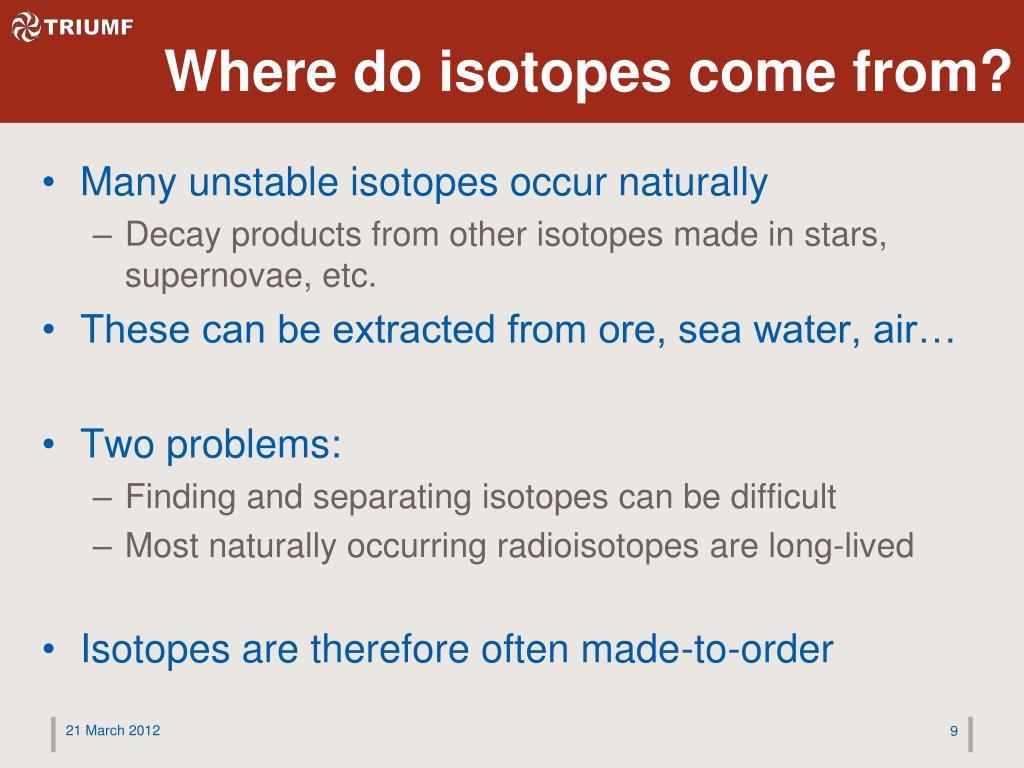 TRIUMF

Where do isotopes come from?

• Many unstable isotopes occur naturally
– Decay products from other isotopes made in stars, supernovae, etc.
• These can be extracted from ore, sea water, air…

• Two problems:
– Finding and separating isotopes can be difficult
– Most naturally occurring radioisotopes are long-lived

• Isotopes are therefore often made-to-order

21 March 2012

9